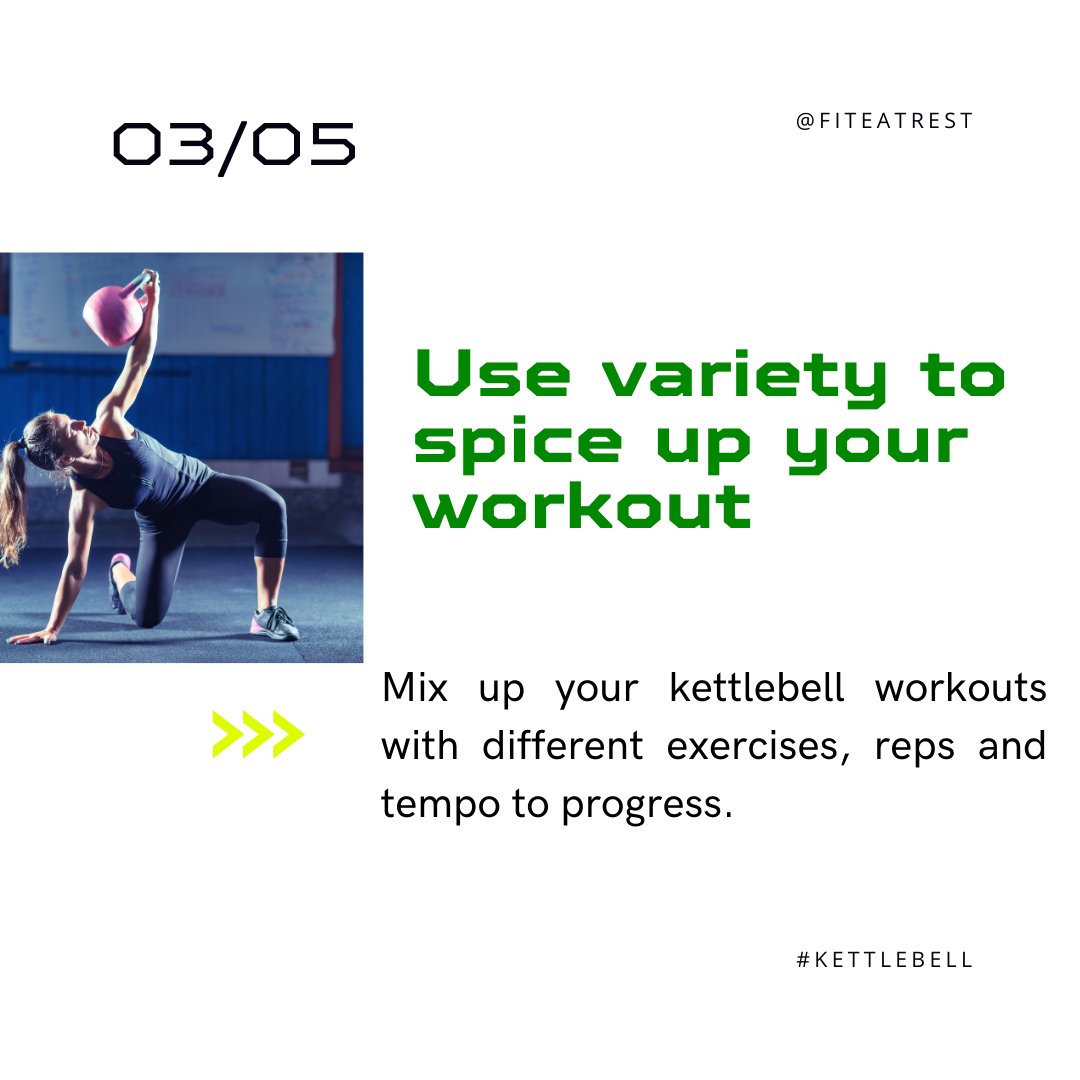 03/05

@FITEATREST

Use variety to spice up your workout

Mix up your kettlebell workouts with different exercises, reps and tempo to progress.

#KETTLEBELL